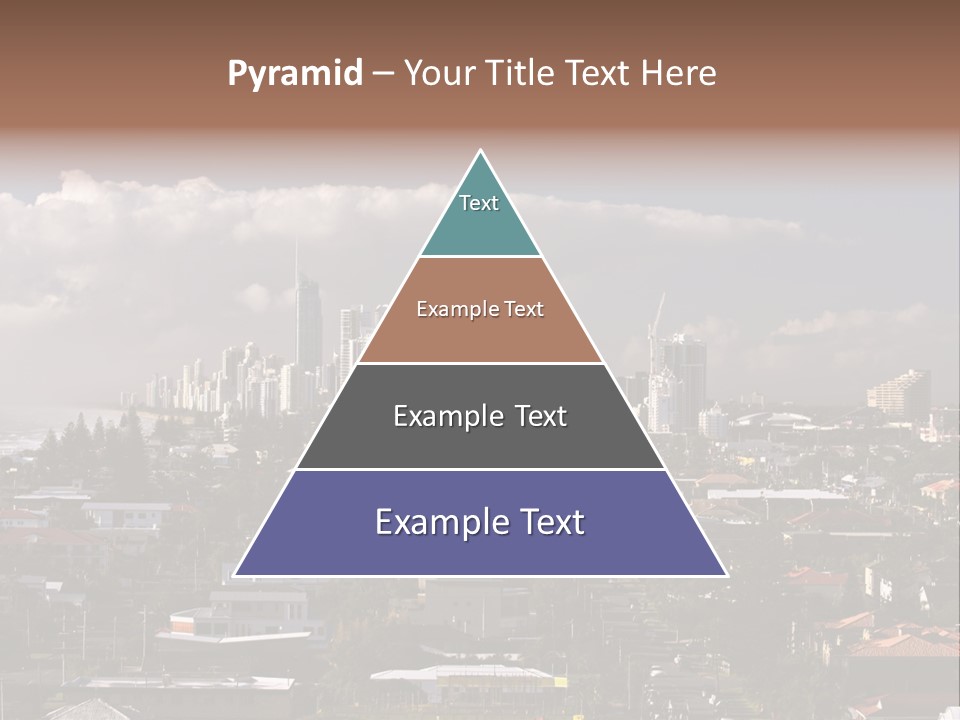 Pyramid – Your Title Text Here

Text

Example Text

Example Text

Example Text